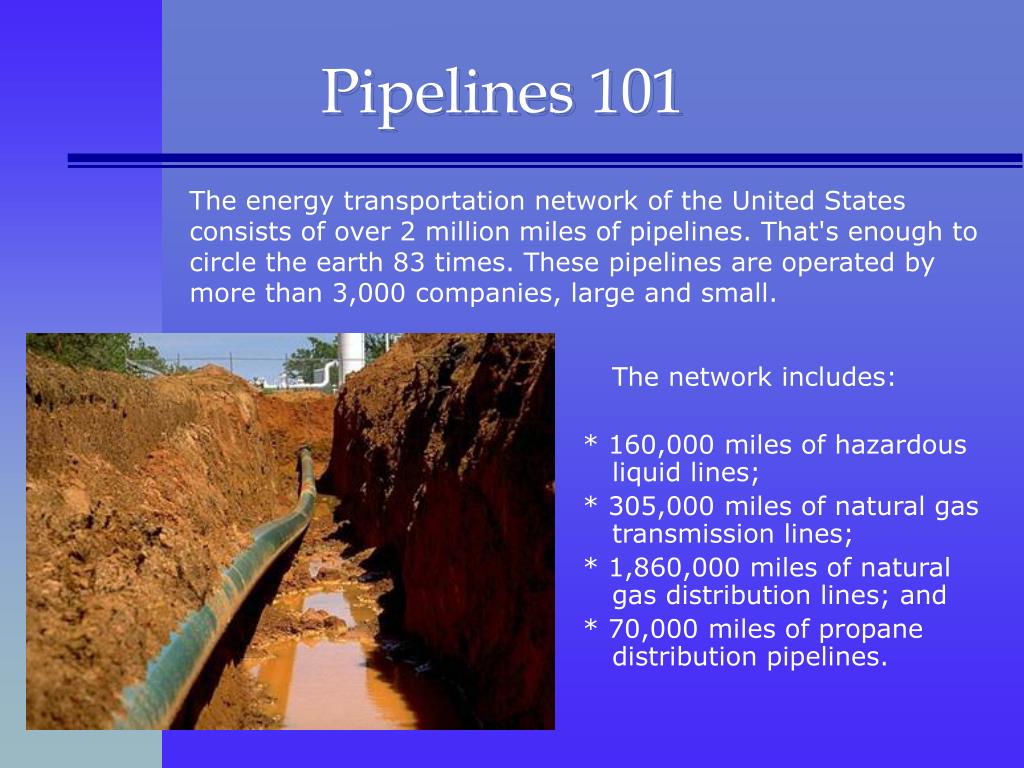 Pipelines 101

The energy transportation network of the United States consists of over 2 million miles of pipelines. That's enough to circle the earth 83 times. These pipelines are operated by more than 3,000 companies, large and small.

The network includes:

* 160,000 miles of hazardous liquid lines;
* 305,000 miles of natural gas transmission lines;
* 1,860,000 miles of natural gas distribution lines; and
* 70,000 miles of propane distribution pipelines.